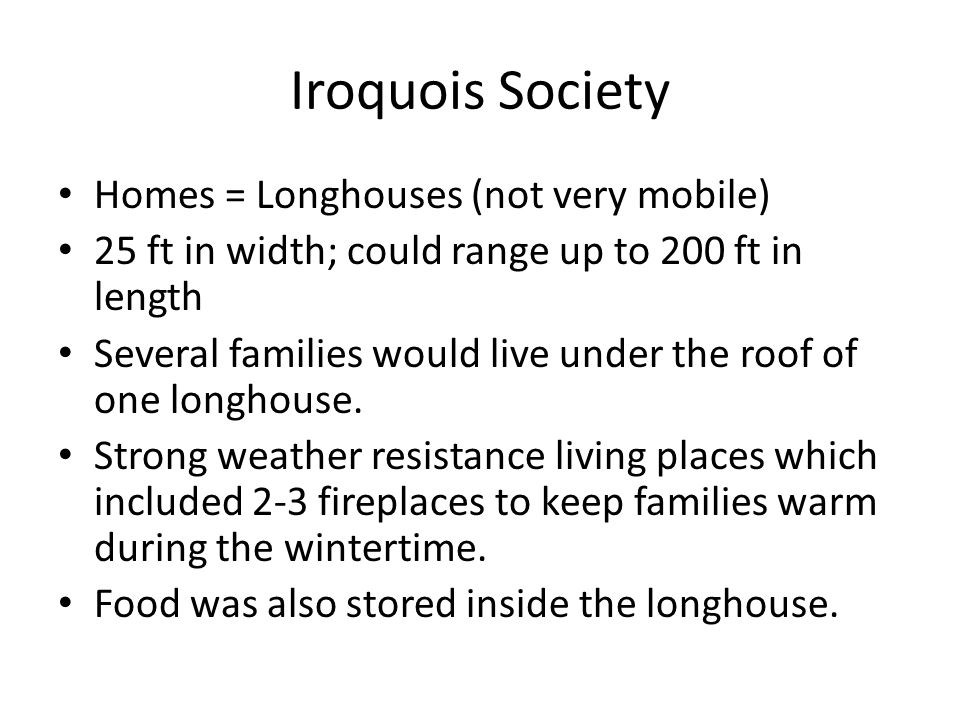 Iroquois Society

• Homes = Longhouses (not very mobile)
• 25 ft in width; could range up to 200 ft in length
• Several families would live under the roof of one longhouse.
• Strong weather resistance living places which included 2-3 fireplaces to keep families warm during the wintertime.
• Food was also stored inside the longhouse.